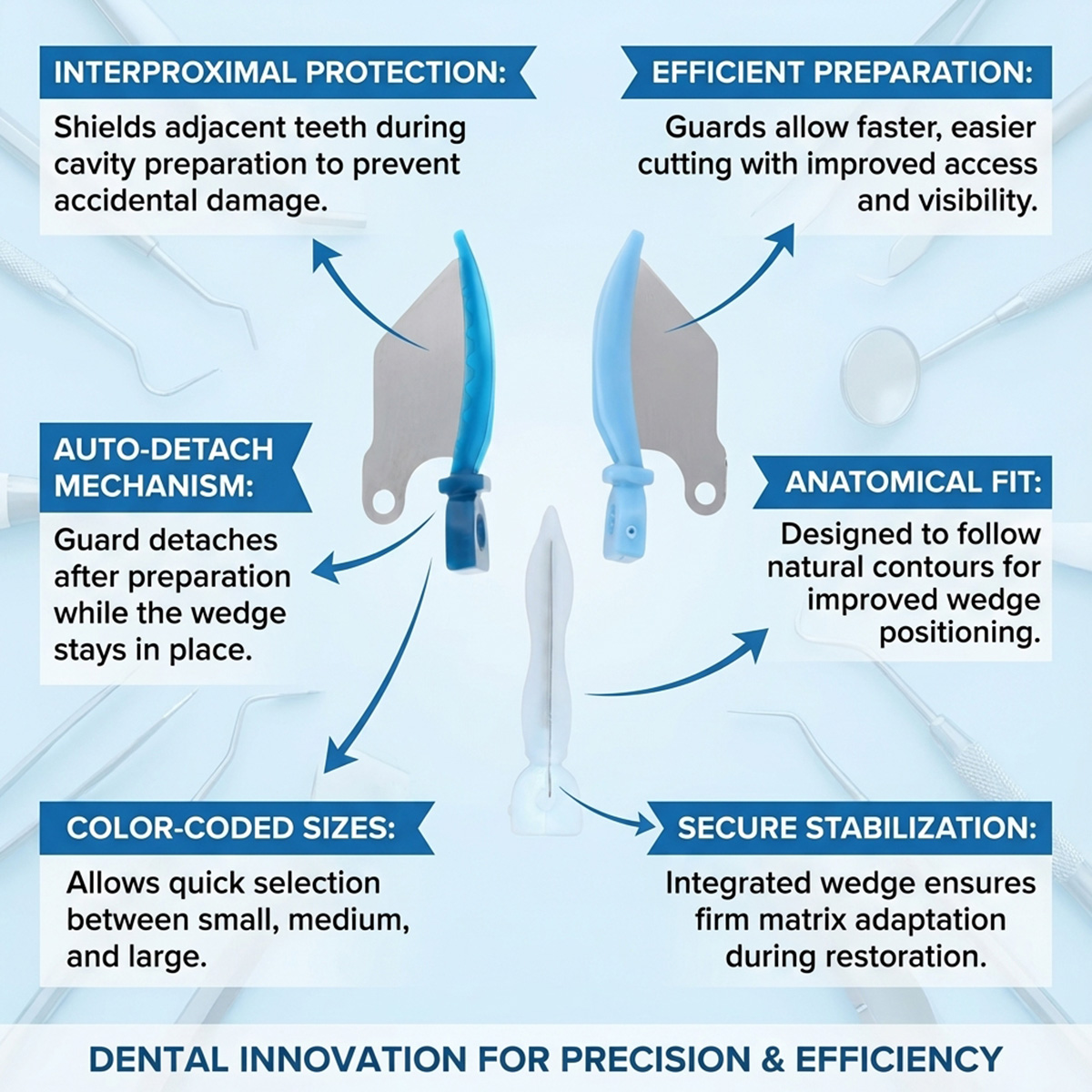 INTERPROXIMAL PROTECTION:

Shields adjacent teeth during cavity preparation to prevent accidental damage.

EFFICIENT PREPARATION:

Guards allow faster, easier cutting with improved access and visibility.

AUTO-DETACH MECHANISM:

Guard detaches after preparation while the wedge stays in place.

ANATOMICAL FIT:

Designed to follow natural contours for improved wedge positioning.

COLOR-CODED SIZES:

Allows quick selection between small, medium, and large.

SECURE STABILIZATION:

Integrated wedge ensures firm matrix adaptation during restoration.

DENTAL INNOVATION FOR PRECISION & EFFICIENCY